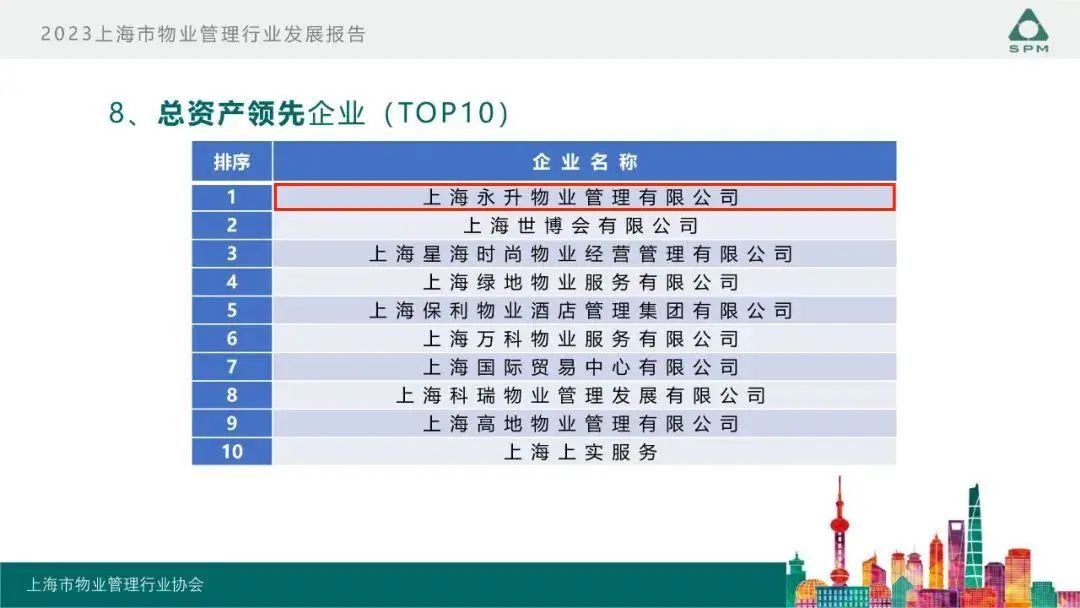 2023上海市物业管理行业发展报告

SPM

8、总资产领先企业（TOP10）

| 排序 | 企业名称 |
|---|---|
| 1 | 上海永升物业管理有限公司 |
| 2 | 上海世博会有限公司 |
| 3 | 上海星海时尚物业经营管理有限公司 |
| 4 | 上海绿地物业服务有限公司 |
| 5 | 上海保利物业酒店管理集团有限公司 |
| 6 | 上海万科物业服务有限公司 |
| 7 | 上海国际贸易中心有限公司 |
| 8 | 上海科瑞物业管理发展有限公司 |
| 9 | 上海高地物业管理有限公司 |
| 10 | 上海上实服务 |

上海市物业管理行业协会